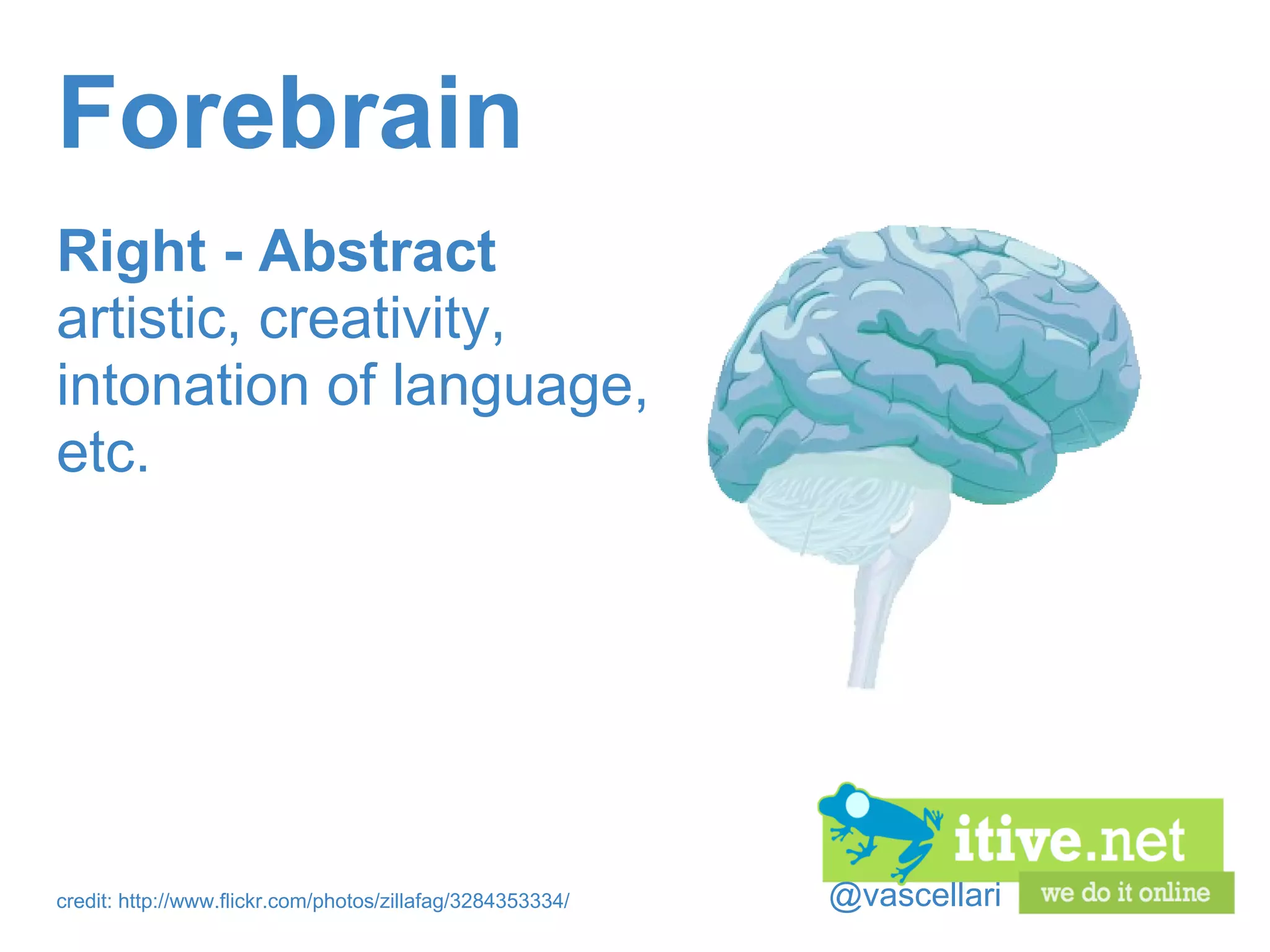 Forebrain

Right - Abstract
artistic, creativity, intonation of language, etc.

credit: http://www.flickr.com/photos/zillafag/3284353334/

itive.net
@vascellari
we do it online